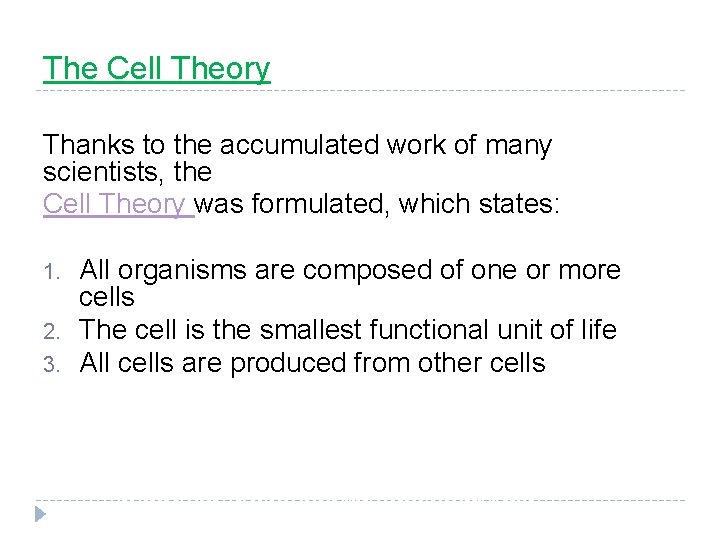 The Cell Theory

Thanks to the accumulated work of many scientists, the Cell Theory was formulated, which states:

1. All organisms are composed of one or more cells
2. The cell is the smallest functional unit of life
3. All cells are produced from other cells